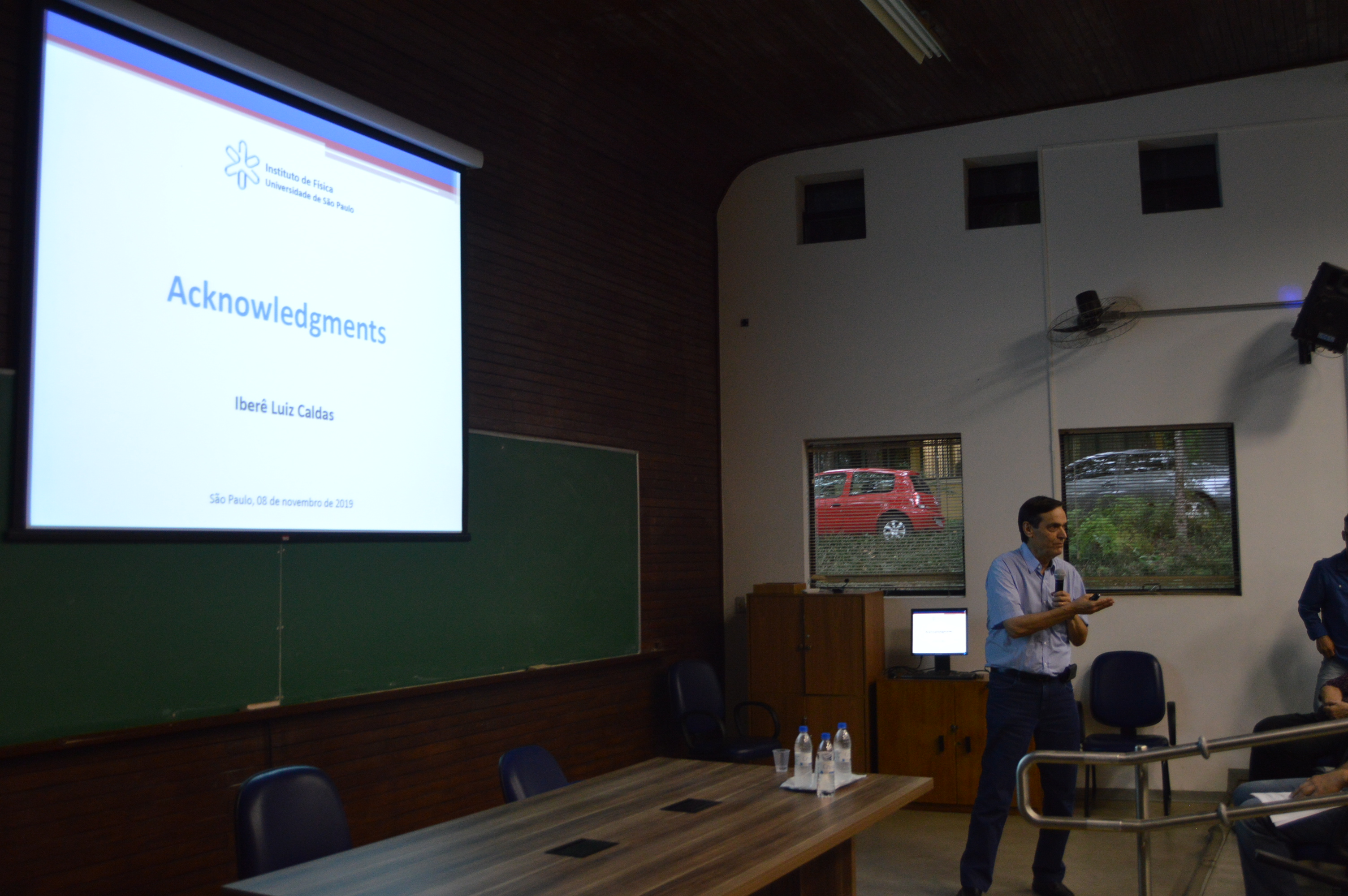 Instituto de Física
Universidade de São Paulo

Acknowledgments

Iberê Luiz Caldas

São Paulo, 08 de novembro de 2019